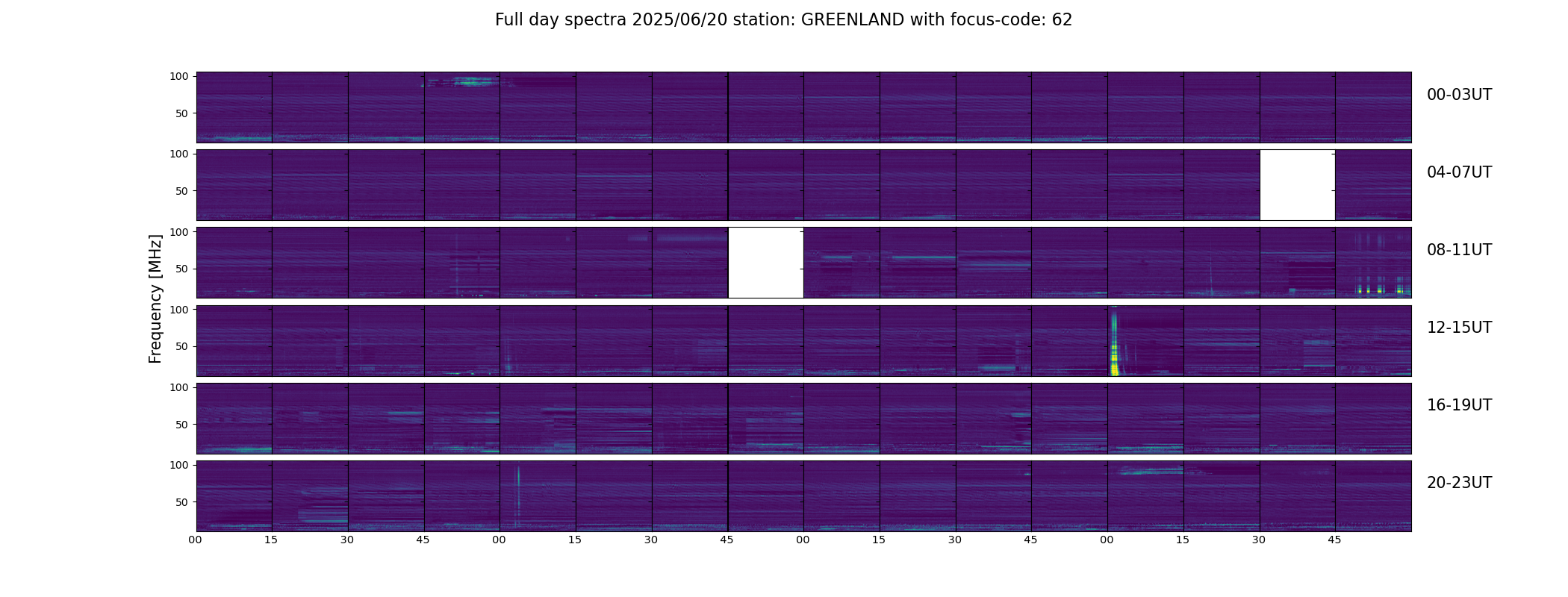 Full day spectra 2025/06/20 station: GREENLAND with focus-code: 62

Frequency [MHz]

100
50
00-03UT

100
50
04-07UT

100
50
08-11UT

100
50
12-15UT

100
50
16-19UT

100
50
20-23UT

00 15 30 45 00 15 30 45 00 15 30 45 00 15 30 45